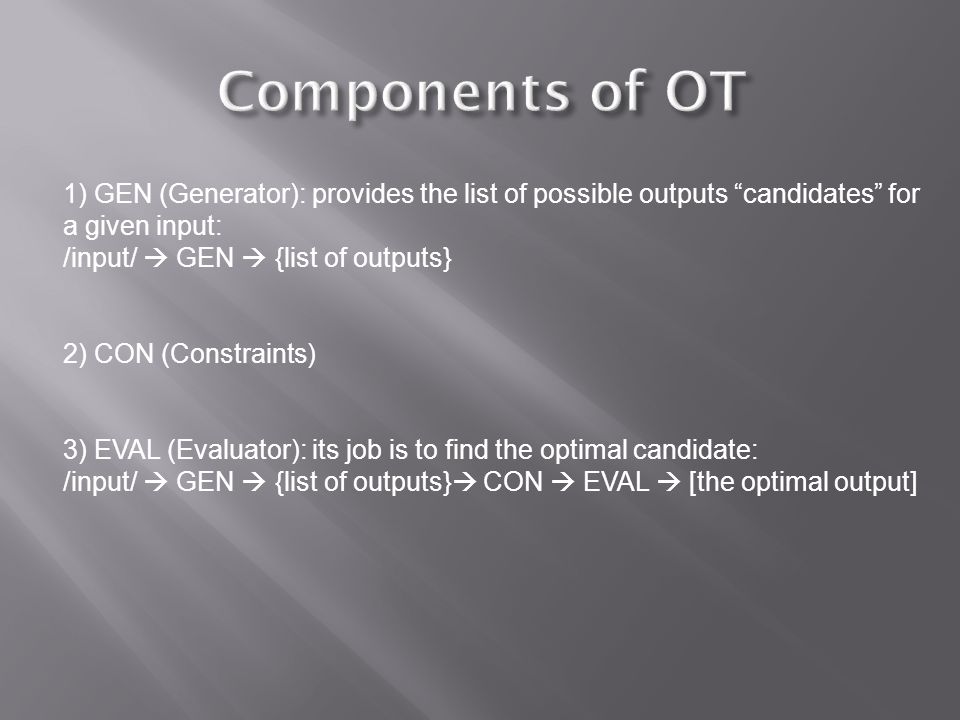 Components of OT

1) GEN (Generator): provides the list of possible outputs “candidates” for a given input:
/input/ → GEN → {list of outputs}

2) CON (Constraints)

3) EVAL (Evaluator): its job is to find the optimal candidate:
/input/ → GEN → {list of outputs}→ CON → EVAL → [the optimal output]